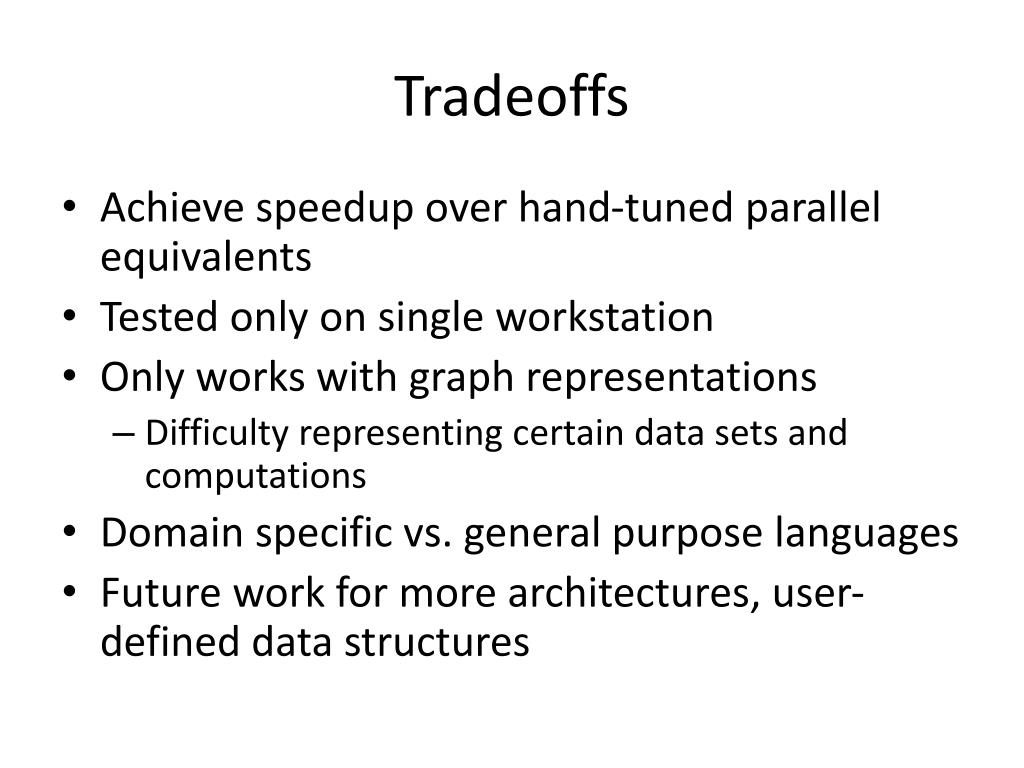 Tradeoffs

• Achieve speedup over hand-tuned parallel equivalents
• Tested only on single workstation
• Only works with graph representations
– Difficulty representing certain data sets and computations
• Domain specific vs. general purpose languages
• Future work for more architectures, user-defined data structures